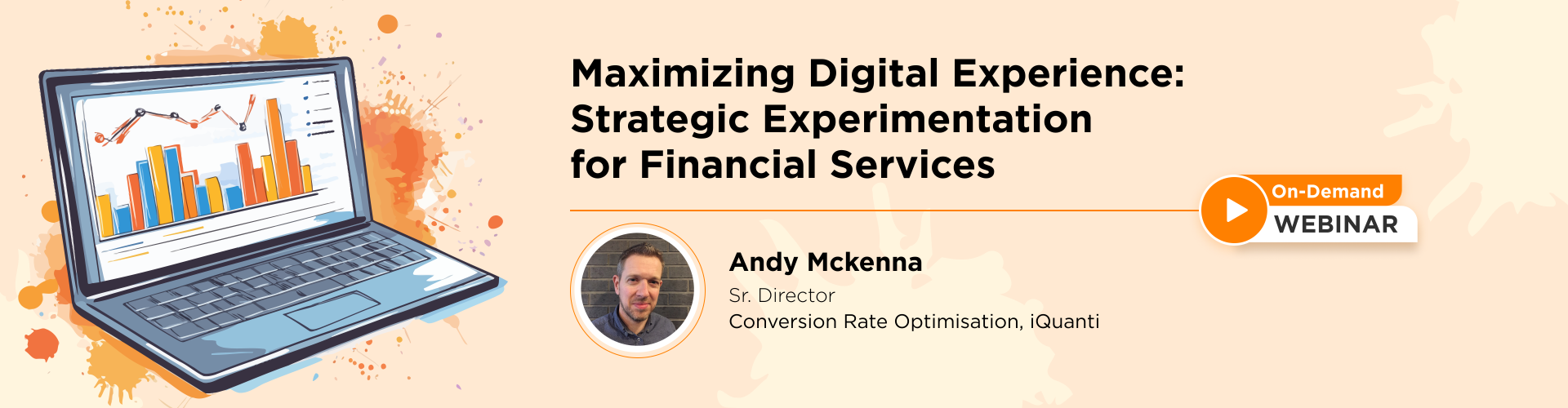 Maximizing Digital Experience: Strategic Experimentation for Financial Services

On-Demand
WEBINAR

Andy Mckenna
Sr. Director
Conversion Rate Optimisation, iQuanti